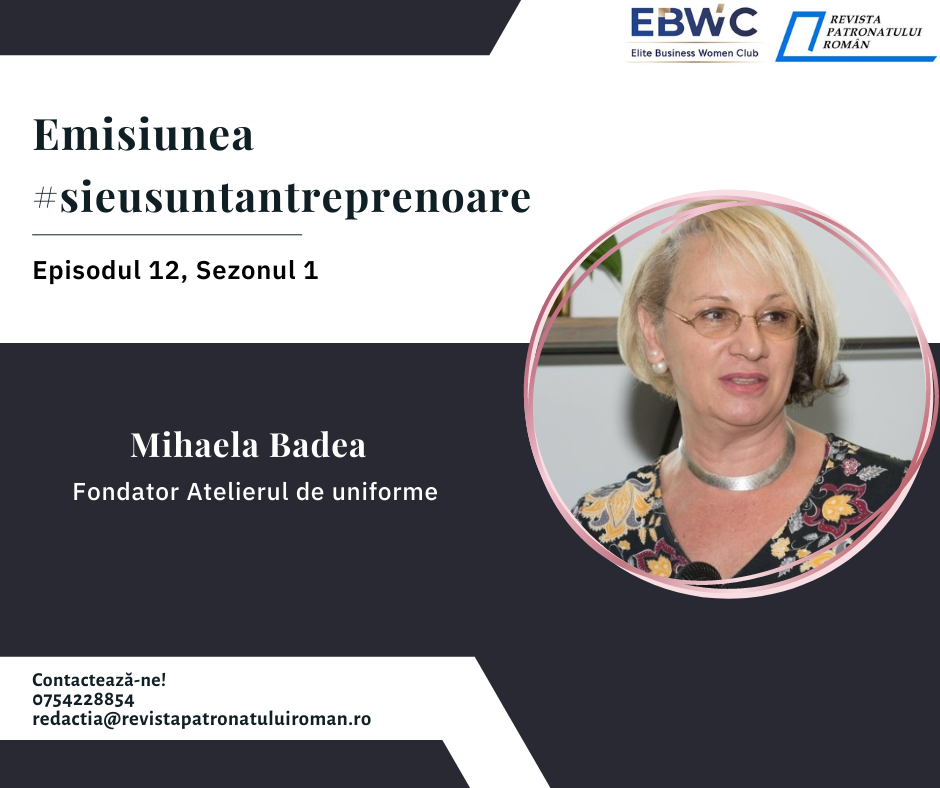 EBWC
Elite Business Women Club

REVISTA PATRONATULUI ROMÂN

Emisiunea #sieusuntantreprenoare

Episodul 12, Sezonul 1

Mihaela Badea
Fondator Atelierul de uniforme

Contactează-ne!
0754228854
redactia@revistapatronatuluiroman.ro